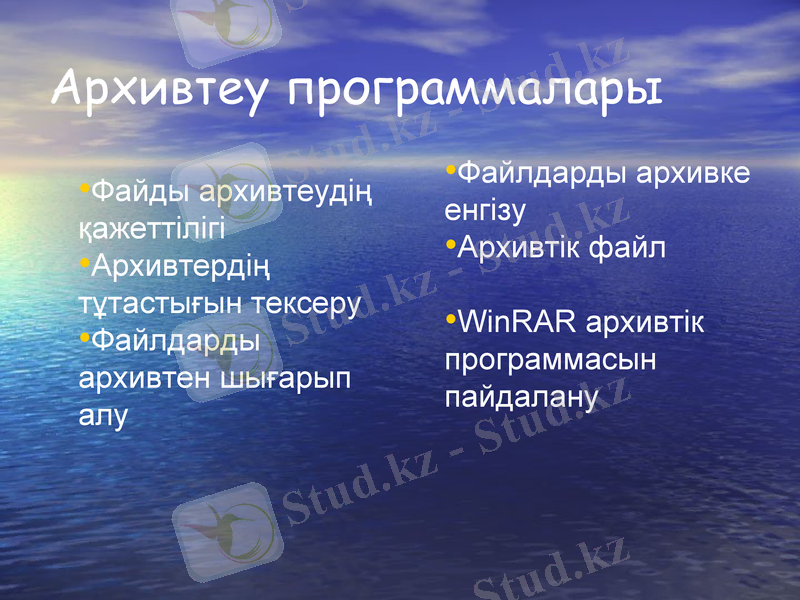 Архивтеу программалары

•Файды архивтеудің қажеттілігі
•Архивтердің тұтастығын тексеру
•Файлдарды архивтен шығарып алу

•Файлдарды архивке енгізу
•Архивтік файл

•WinRAR архивтік программасын пайдалану

Stud.kz - Stud.kz
Stud.kz - Stud.kz
Stud.kz - Stud.kz
Stud.kz